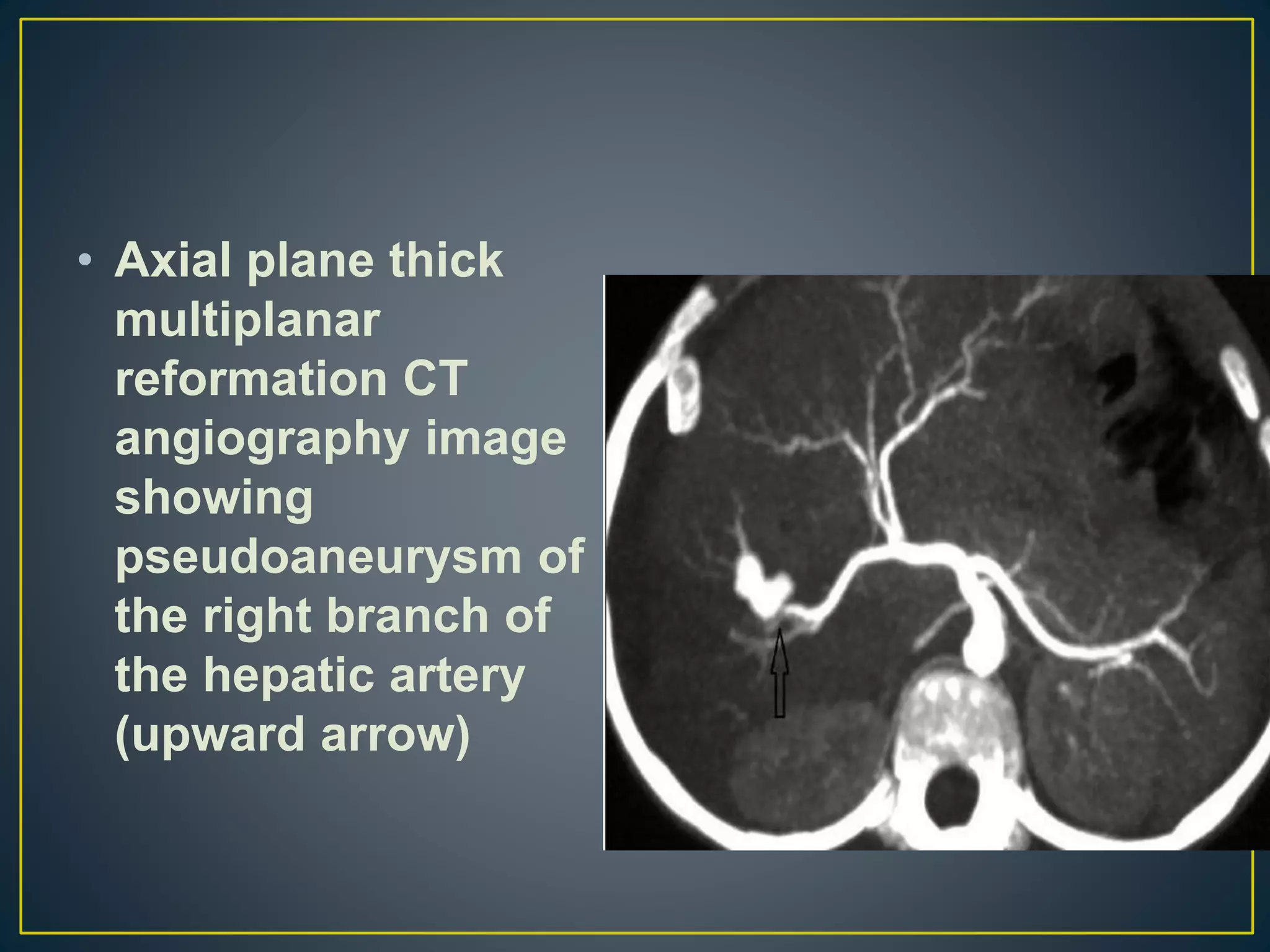 • Axial plane thick multiplanar reformation CT angiography image showing pseudoaneurysm of the right branch of the hepatic artery (upward arrow)